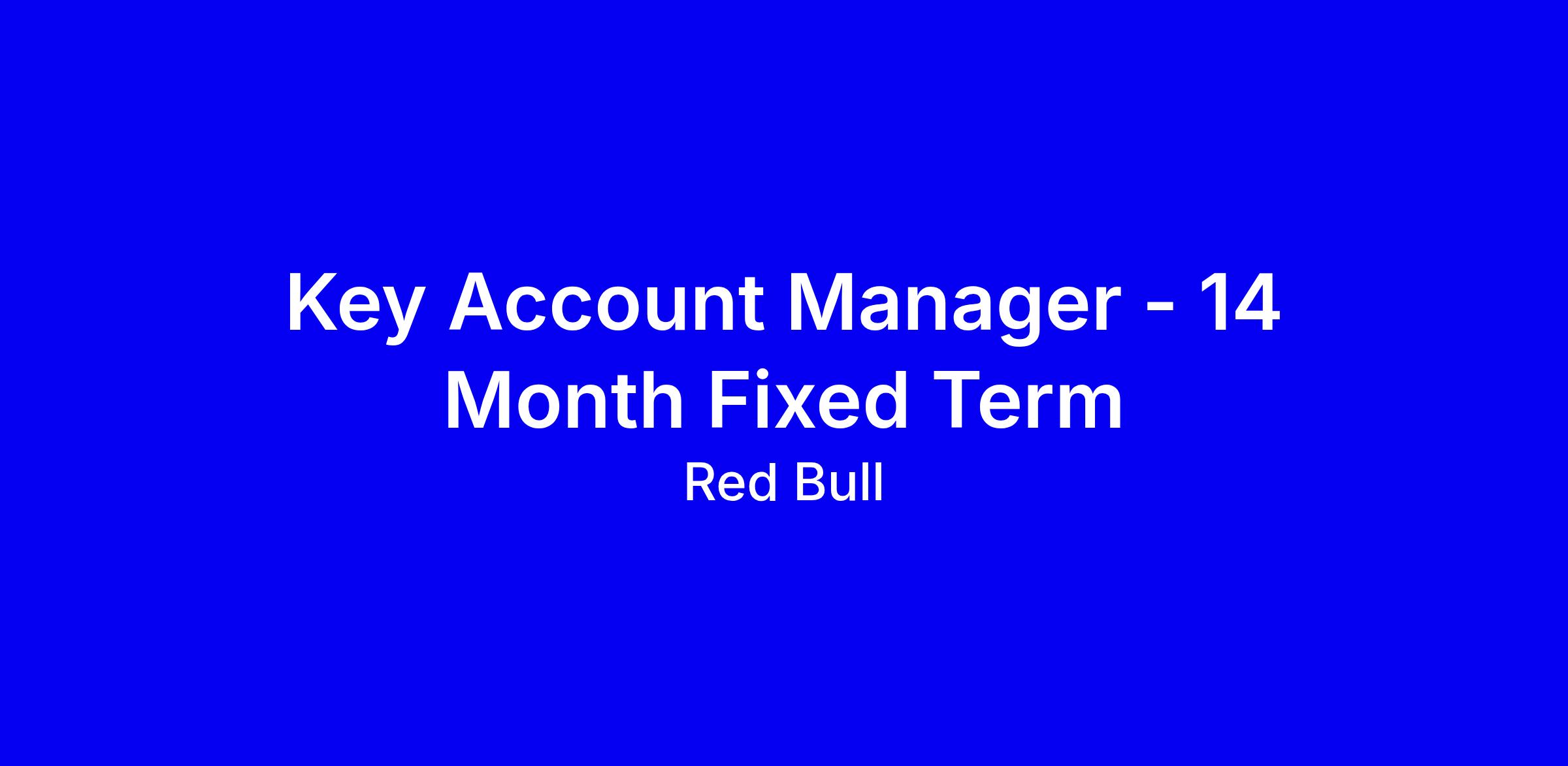 Key Account Manager - 14 Month Fixed Term

Red Bull